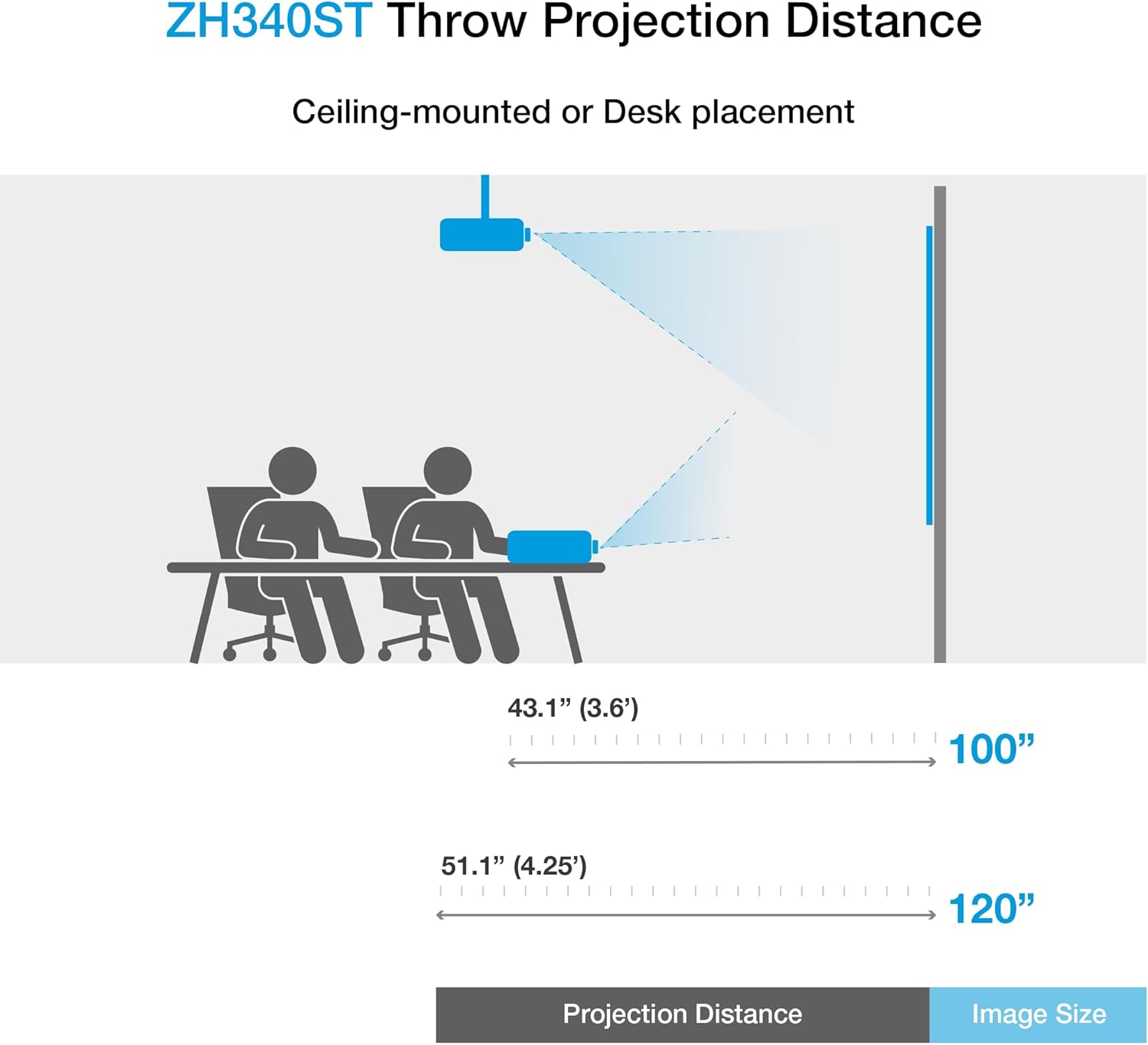 ZH340ST Throw Projection Distance

Ceiling-mounted or Desk placement

43.1” (3.6’)

100”

51.1” (4.25’)

120”

Projection Distance

Image Size